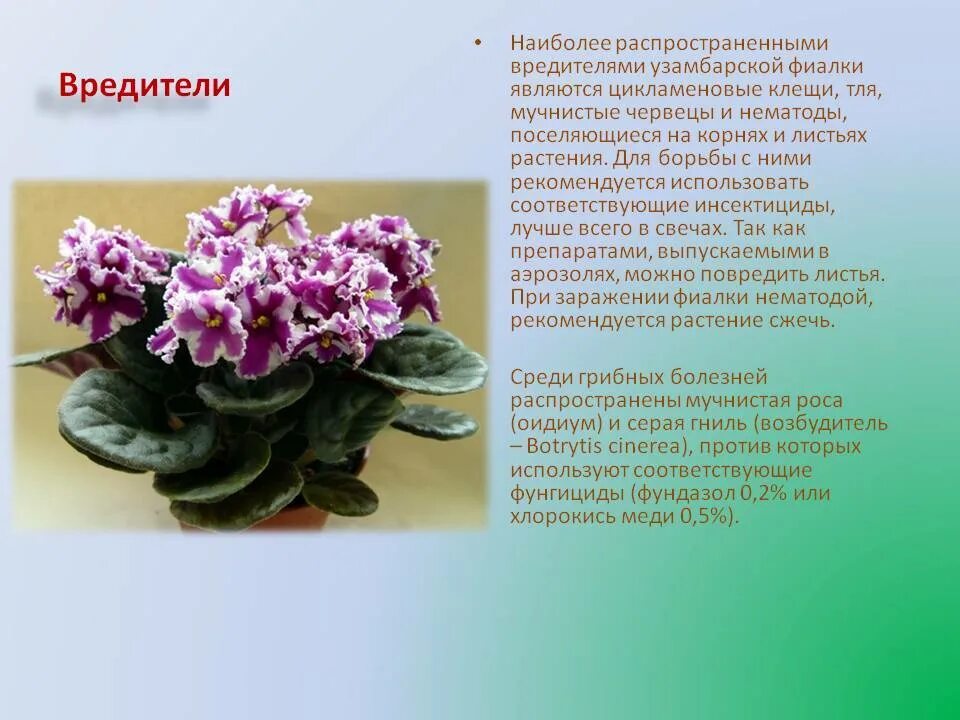 Вредители

• Наиболее распространенными вредителями узамбарской фиалки являются цикламеновые клещи, тля, мучнистые червецы и нематоды, поселяющиеся на корнях и листьях растения. Для борьбы с ними рекомендуется использовать соответствующие инсектициды, лучше всего в свечах. Так как препаратами, выпускаемыми в аэрозолях, можно повредить листья. При заражении фиалки нематодой, рекомендуется растение сжечь.

Среди грибных болезней распространены мучнистая роса (оидиум) и серая гниль (возбудитель – Botrytis cinerea), против которых используют соответствующие фунгициды (фундазол 0,2% или хлорокись меди 0,5%).